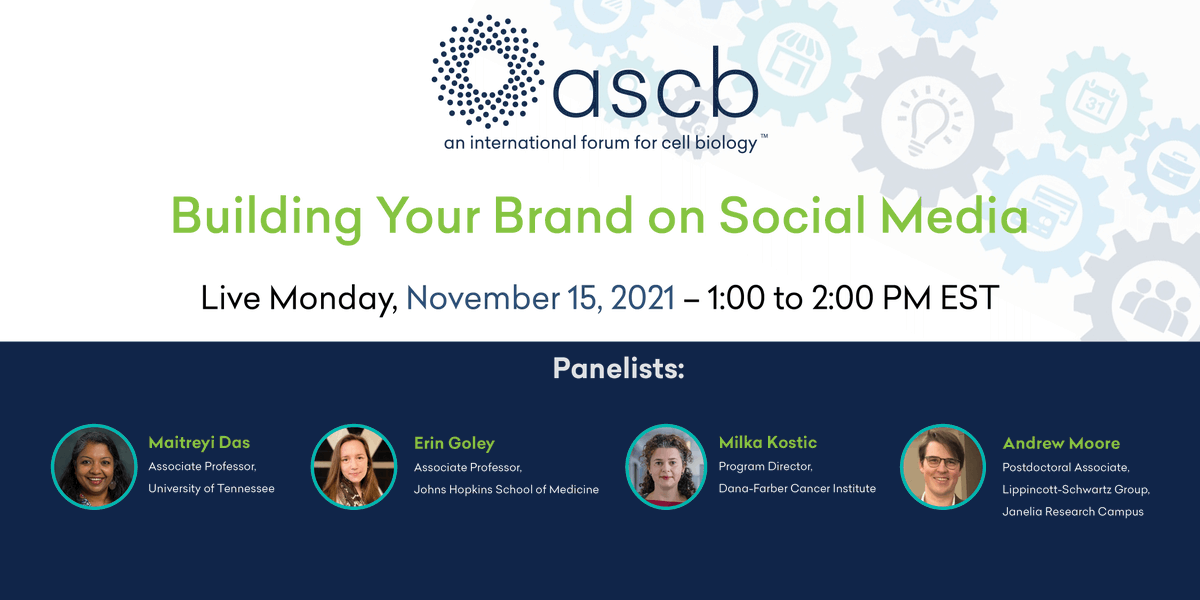 ascb
an international forum for cell biology™

Building Your Brand on Social Media

Live Monday, November 15, 2021 – 1:00 to 2:00 PM EST

Panelists:

Maitreyi Das
Associate Professor,
University of Tennessee

Erin Goley
Associate Professor,
Johns Hopkins School of Medicine

Milka Kostic
Program Director,
Dana-Farber Cancer Institute

Andrew Moore
Postdoctoral Associate,
Lippincott-Schwartz Group,
Janelia Research Campus